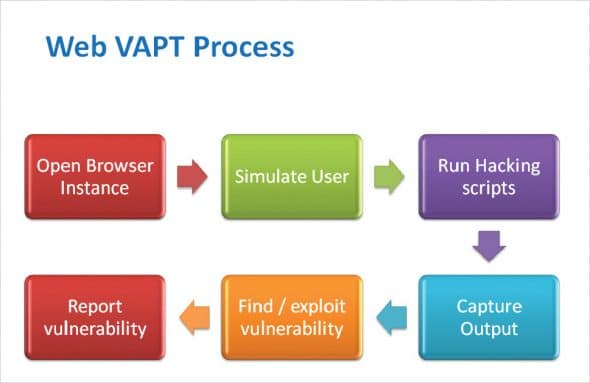 Web VAPT Process

Open Browser Instance

Simulate User

Run Hacking scripts

Capture Output

Find / exploit vulnerability

Report vulnerability